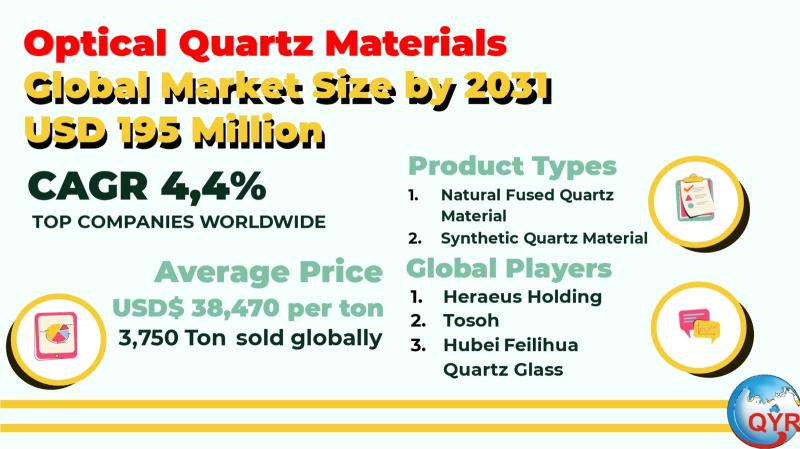 Optical Quartz Materials
Global Market Size by 2031
USD 195 Million

CAGR 4,4%
TOP COMPANIES WORLDWIDE

Average Price
USD$ 38,470 per ton
3,750 Ton sold globally

Product Types
1. Natural Fused Quartz Material
2. Synthetic Quartz Material

Global Players
1. Heraeus Holding
2. Tosoh
3. Hubei Feilihua Quartz Glass

QYR